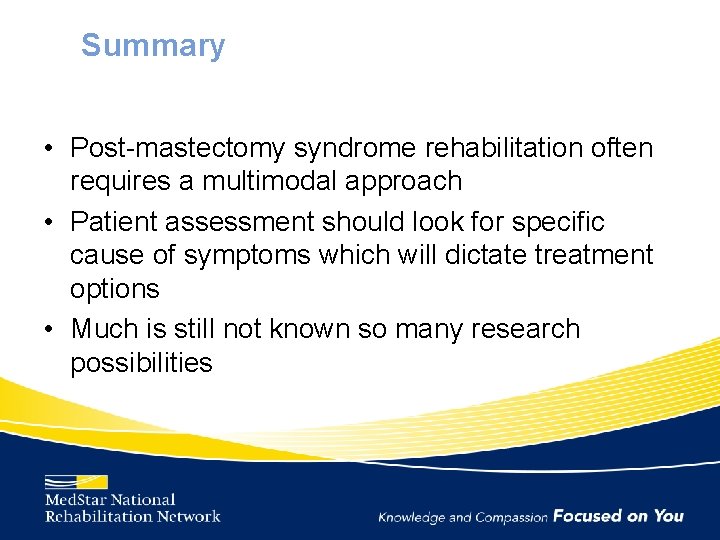 Summary

• Post-mastectomy syndrome rehabilitation often requires a multimodal approach
• Patient assessment should look for specific cause of symptoms which will dictate treatment options
• Much is still not known so many research possibilities

MedStar National Rehabilitation Network

Knowledge and Compassion Focused on You